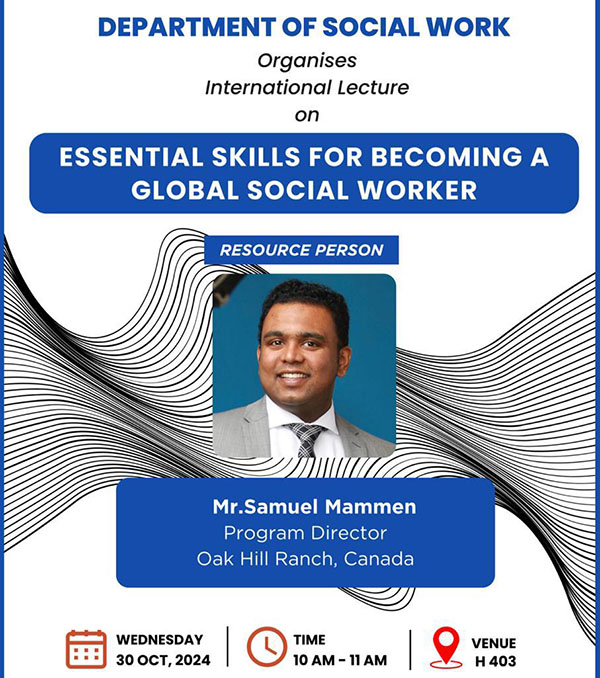 DEPARTMENT OF SOCIAL WORK
Organises
International Lecture
on

ESSENTIAL SKILLS FOR BECOMING A GLOBAL SOCIAL WORKER

RESOURCE PERSON

Mr.Samuel Mammen
Program Director
Oak Hill Ranch, Canada

WEDNESDAY
30 OCT, 2024

TIME
10 AM - 11 AM

VENUE
H 403